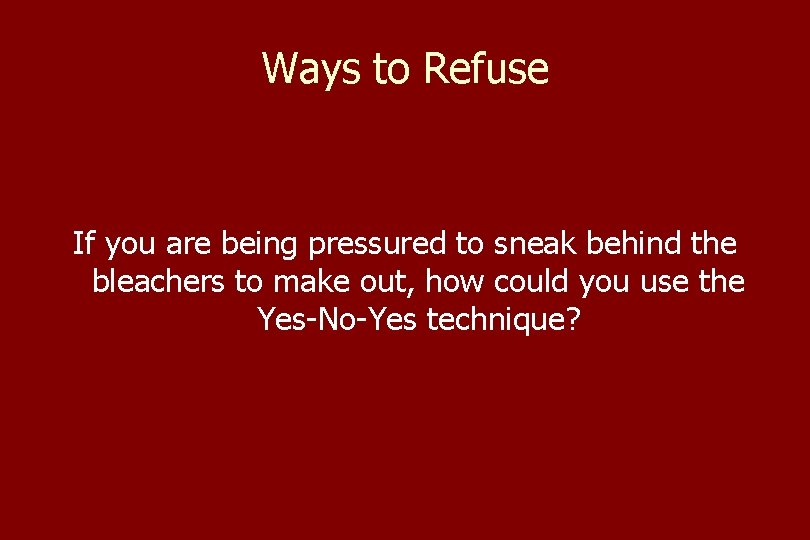 Ways to Refuse

If you are being pressured to sneak behind the bleachers to make out, how could you use the Yes-No-Yes technique?